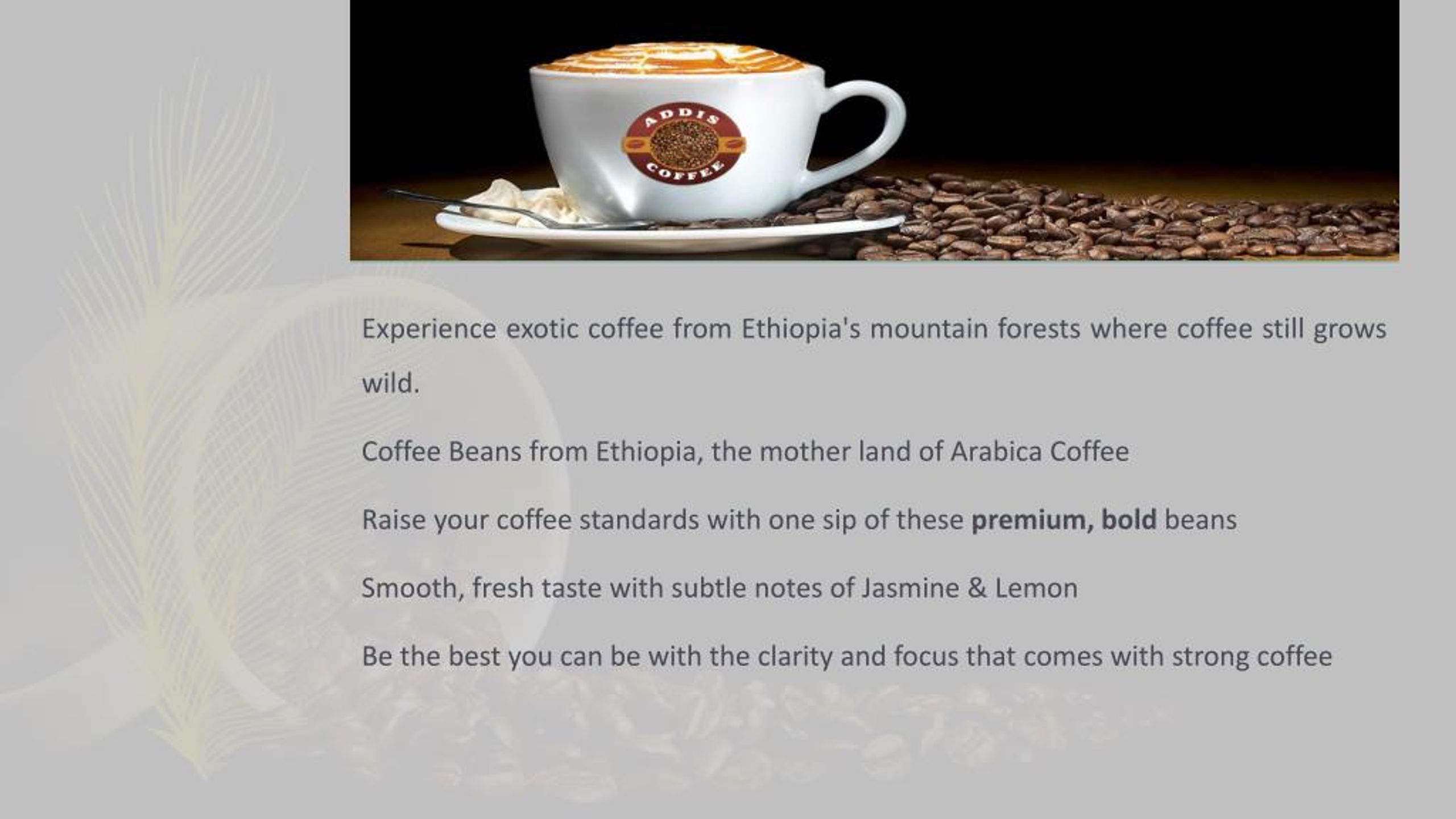 ADDIS COFFEE

Experience exotic coffee from Ethiopia's mountain forests where coffee still grows wild.

Coffee Beans from Ethiopia, the mother land of Arabica Coffee

Raise your coffee standards with one sip of these premium, bold beans

Smooth, fresh taste with subtle notes of Jasmine & Lemon

Be the best you can be with the clarity and focus that comes with strong coffee